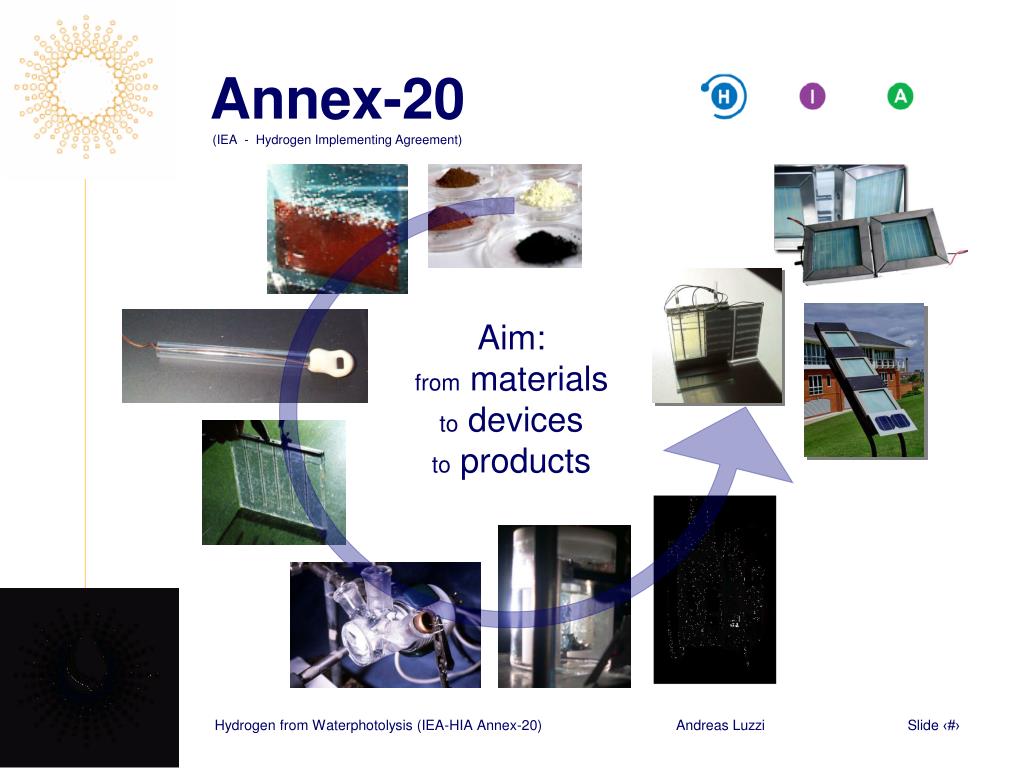 Annex-20
(IEA - Hydrogen Implementing Agreement)

H I A

Aim:
from materials
to devices
to products

Hydrogen from Waterphotolysis (IEA-HIA Annex-20)

Andreas Luzzi

Slide ‹#›